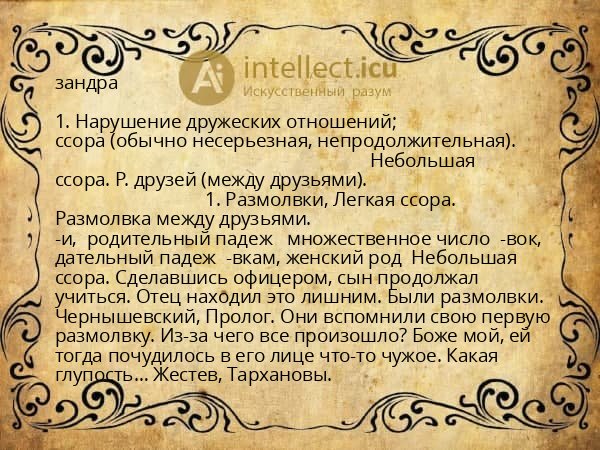 intellect.icu
Искусственный разум

зандра

1. Нарушение дружеских отношений; ссора (обычно несерьезная, непродолжительная). Небольшая ссора. Р. друзей (между друзьями).
1. Размолвки, Легкая ссора. Размолвка между друзьями.
-и, родительный падеж множественное число -вок, дательный падеж -вкам, женский род Небольшая ссора. Сделавшись офицером, сын продолжал учиться. Отец находил это лишним. Были размолвки. Чернышевский, Пролог. Они вспомнили свою первую размолвку. Из-за чего все произошло? Боже мой, ей тогда почудилось в его лице что-то чужое. Какая глупость... Жестев, Тархановы.